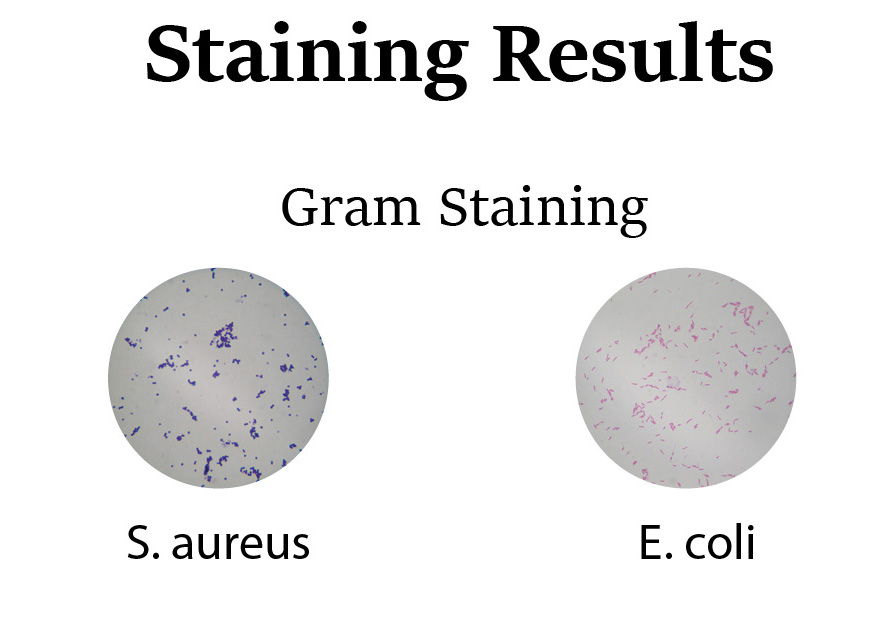 Staining Results

Gram Staining

S. aureus

E. coli